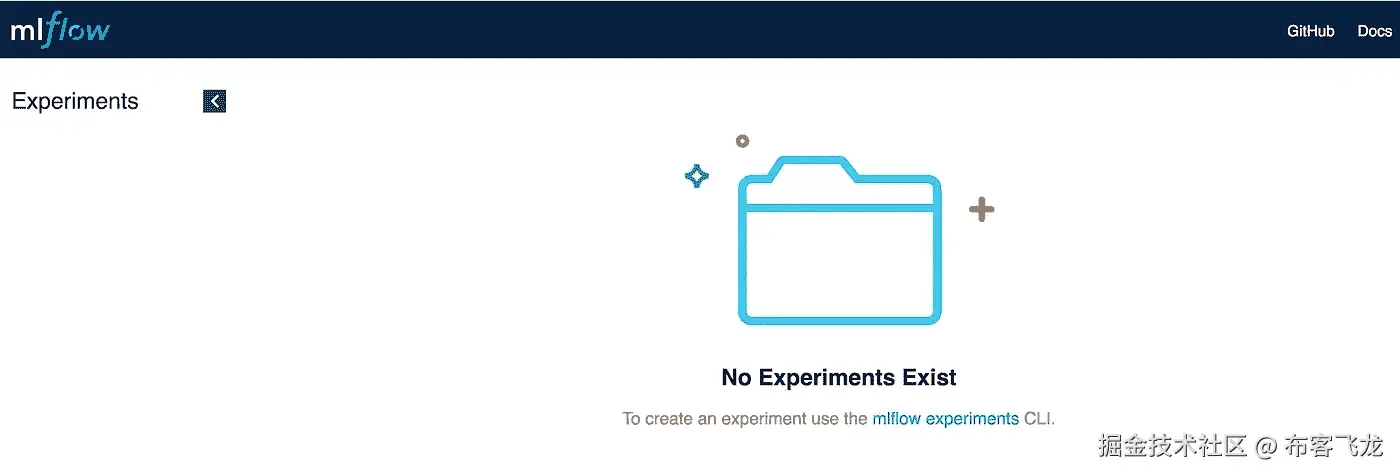 mlflow

GitHub Docs

Experiments

No Experiments Exist

To create an experiment use the mlflow experiments CLI.

掘金技术社区 @ 布客飞龙